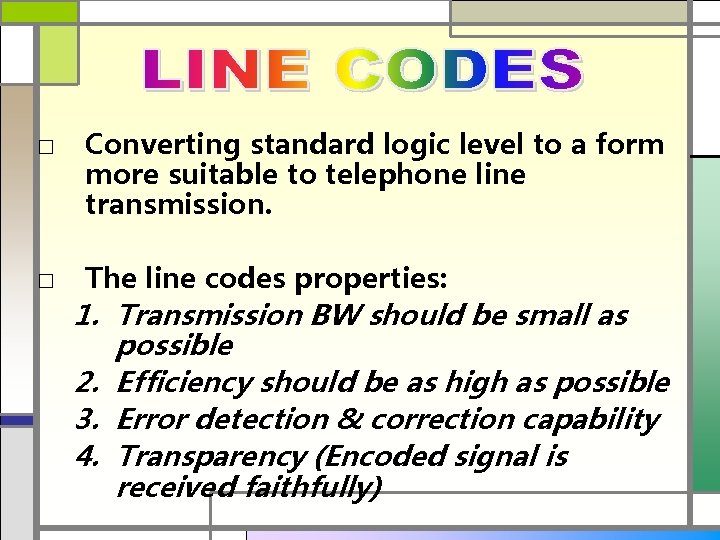 LINE CODES

□ Converting standard logic level to a form more suitable to telephone line transmission.

□ The line codes properties:

1. Transmission BW should be small as possible
2. Efficiency should be as high as possible
3. Error detection & correction capability
4. Transparency (Encoded signal is received faithfully)